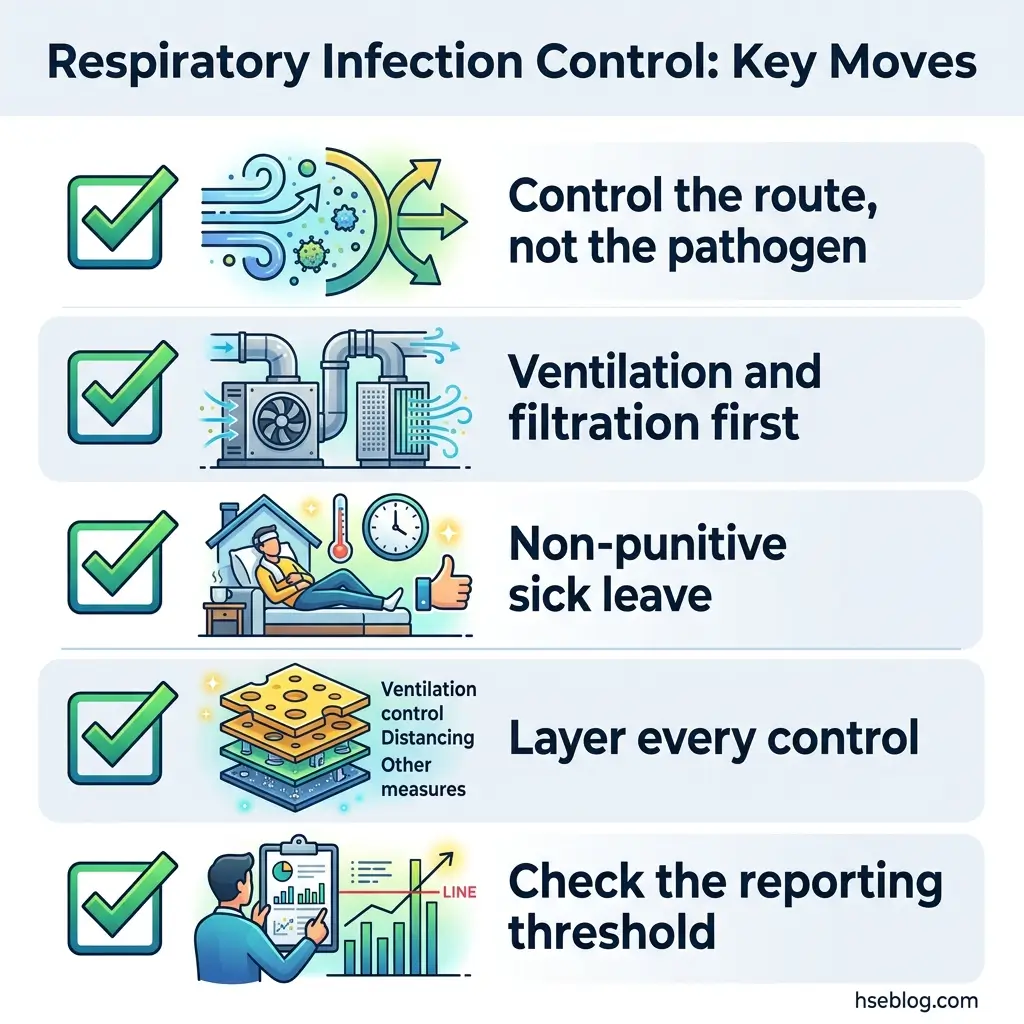 Respiratory Infection Control: Key Moves

Control the route, not the pathogen

Ventilation and filtration first

Non-punitive sick leave

Ventilation control Distancing Other measures

Layer every control

LINE

Check the reporting threshold

hseblog.com